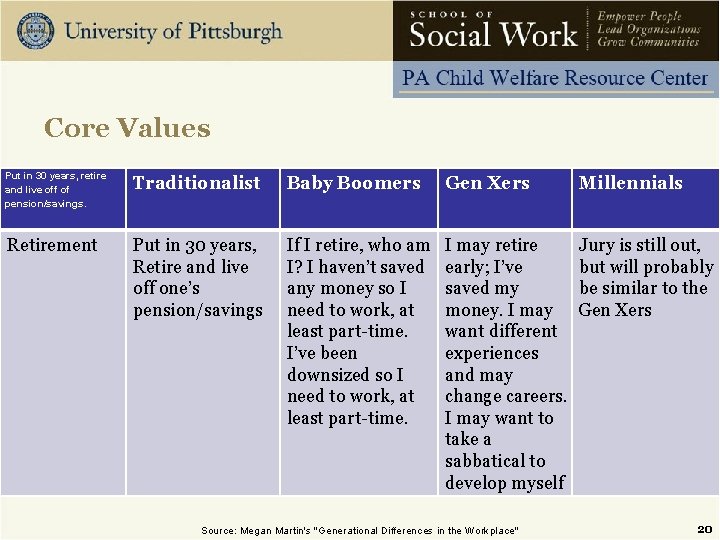 University of Pittsburgh

SCHOOL OF Social Work

Empower People
Lead Organizations
Grow Communities

PA Child Welfare Resource Center

Core Values

| Put in 30 years, retire and live off of pension/savings. | Traditionalist | Baby Boomers | Gen Xers | Millennials |
|---|---|---|---|---|
| Retirement | Put in 30 years, Retire and live off one's pension/savings | If I retire, who am I? I haven't saved any money so I need to work, at least part-time. I've been downsized so I need to work, at least part-time. | I may retire early; I've saved my money. I may want different experiences and may change careers. I may want to take a sabbatical to develop myself | Jury is still out, but will probably be similar to the Gen Xers |

Source: Megan Martin's "Generational Differences in the Workplace"

20